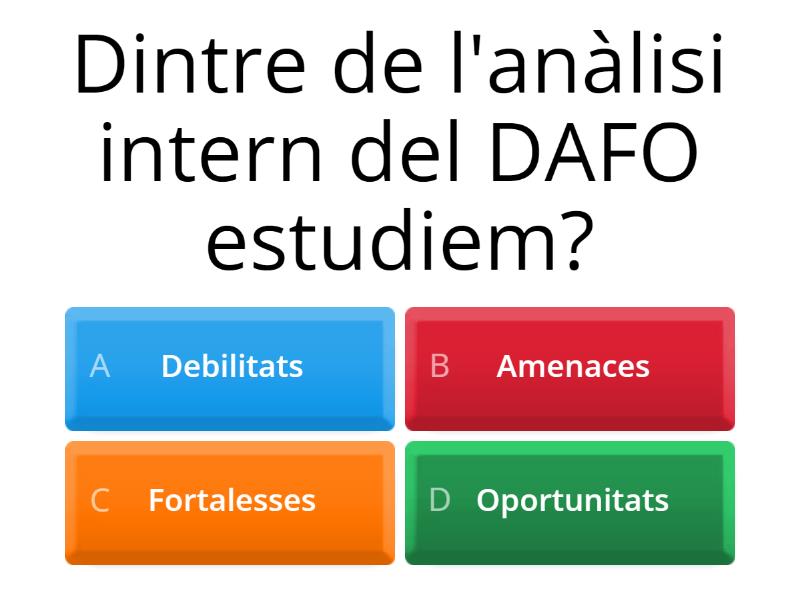 Dintre de l'anàlisi intern del DAFO estudiem?

A Debilitats
B Amenaces
C Fortalesses
D Oportunitats